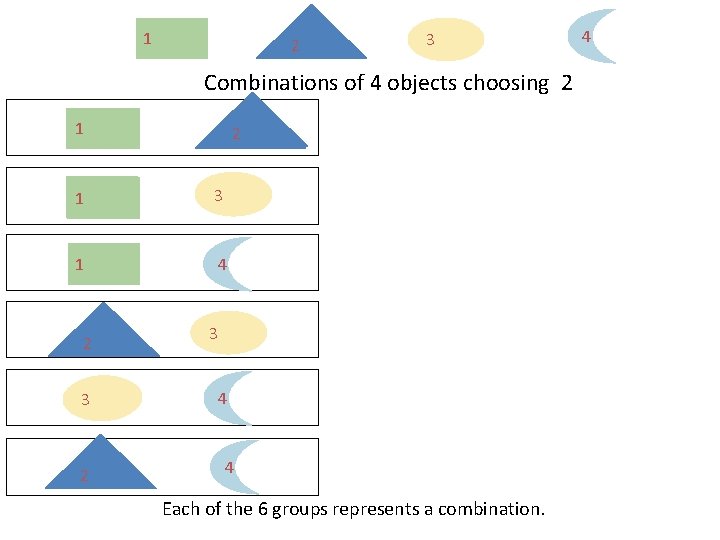 1 2 3 4

Combinations of 4 objects choosing 2

1 2

1 3

1 4

2 3

3 4

2 4

Each of the 6 groups represents a combination.